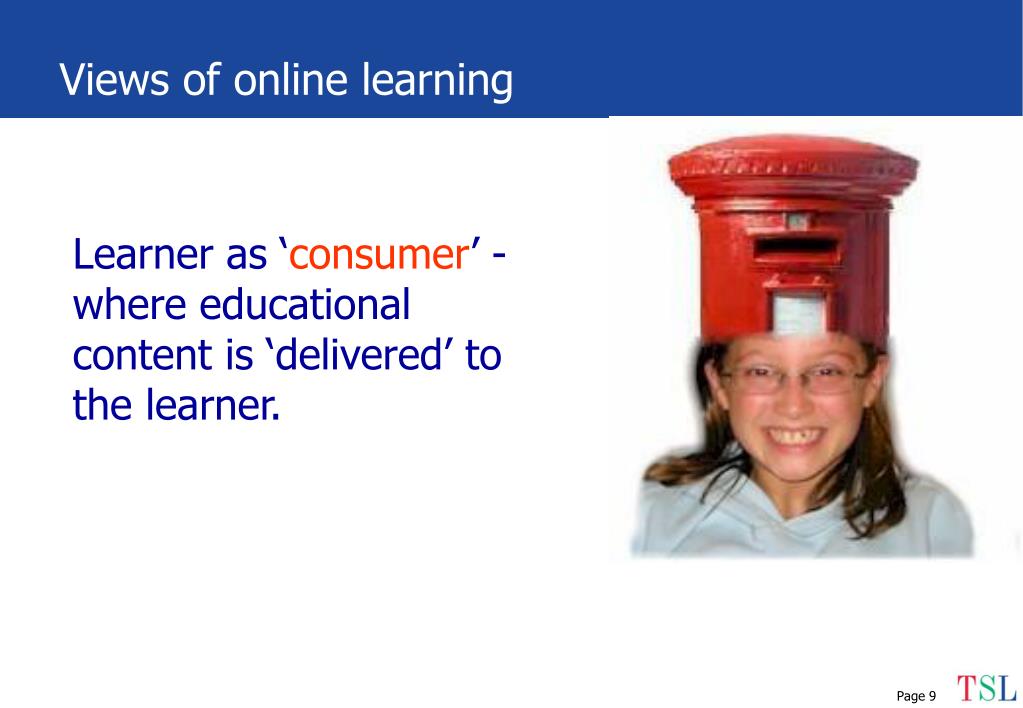 Views of online learning

Learner as ‘consumer’ - where educational content is ‘delivered’ to the learner.

Page 9

TSL